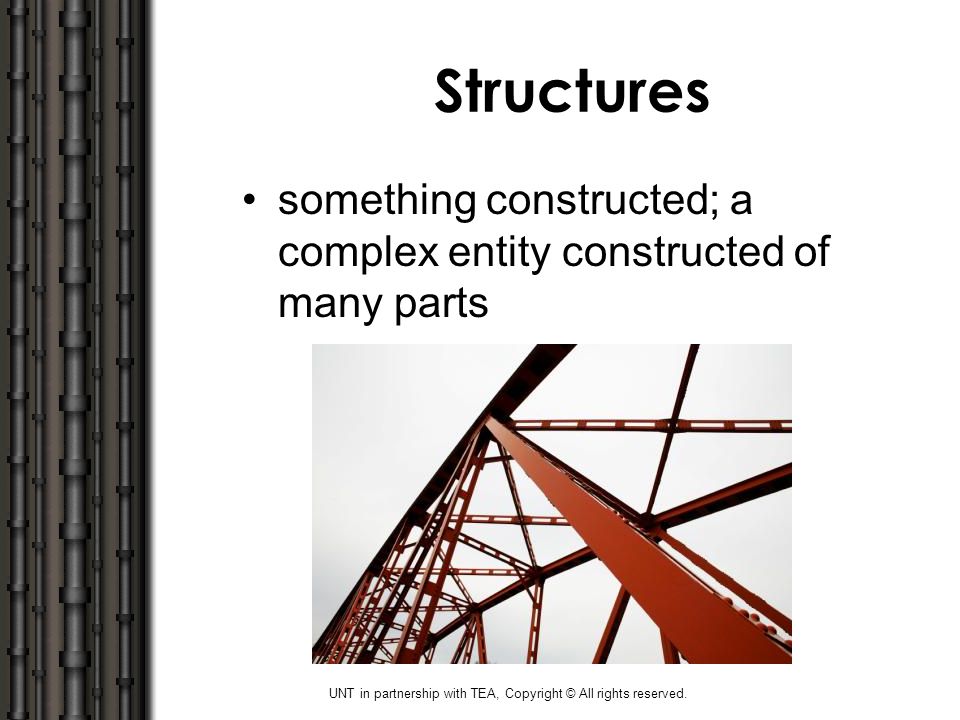 Structures

• something constructed; a complex entity constructed of many parts

UNT in partnership with TEA, Copyright © All rights reserved.